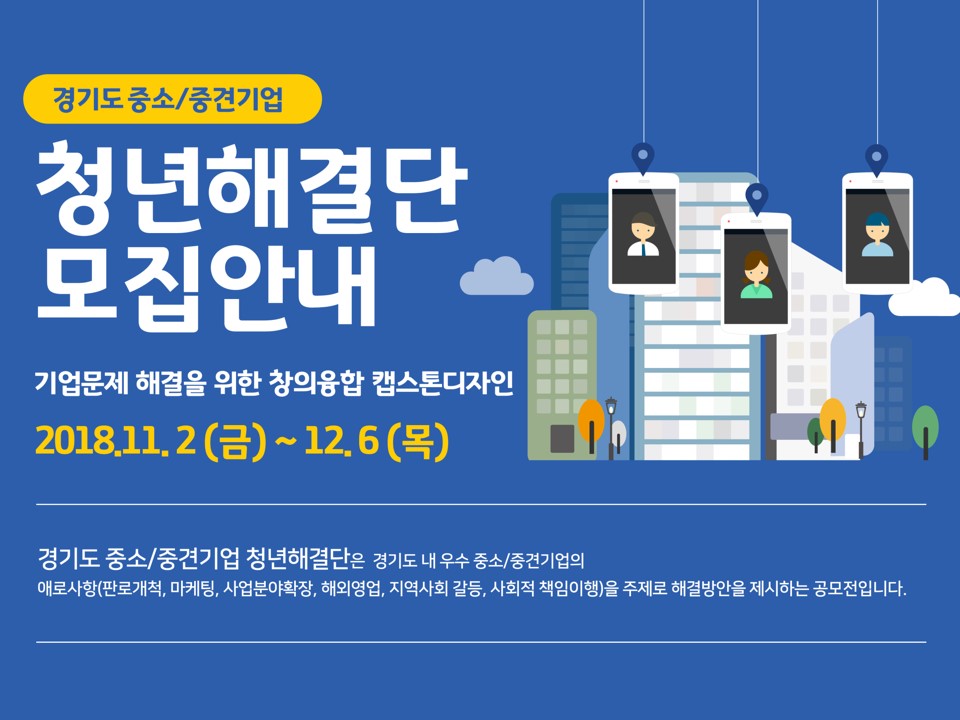 경기도 중소/중견기업

청년해결단 모집안내

기업문제 해결을 위한 창의융합 캡스톤디자인

2018.11. 2 (금) ~ 12. 6 (목)

경기도 중소/중견기업 청년해결단은 경기도 내 우수 중소/중견기업의 애로사항(판로개척, 마케팅, 사업분야확장, 해외영업, 지역사회 갈등, 사회적 책임이행)을 주제로 해결방안을 제시하는 공모전입니다.